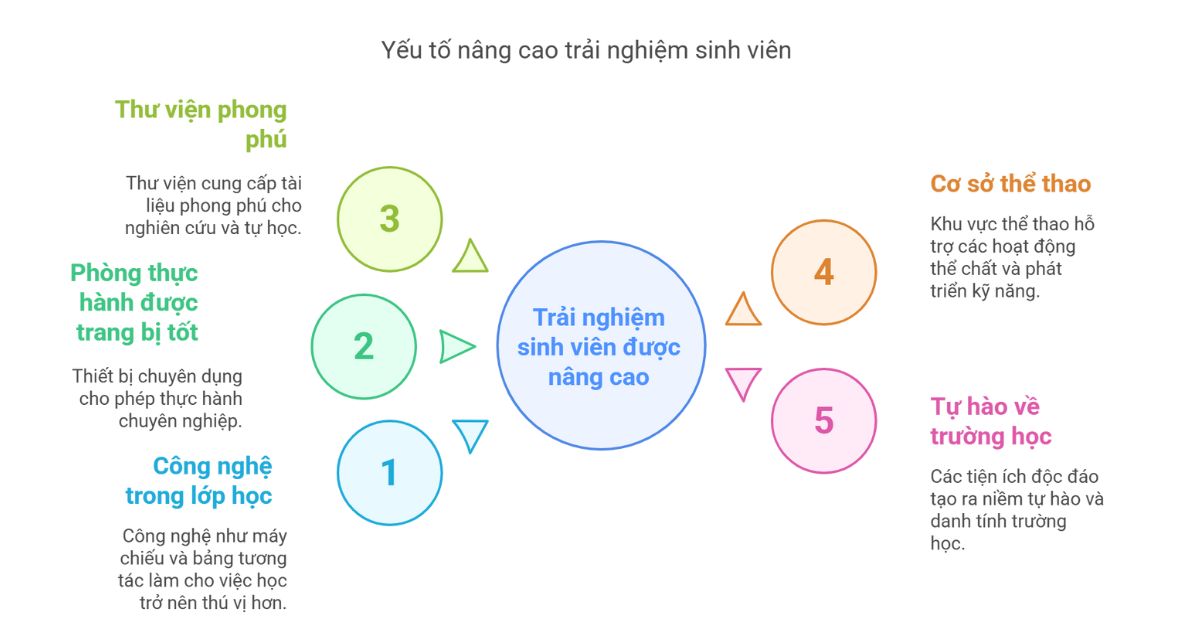 Yếu tố nâng cao trải nghiệm sinh viên

Thư viện phong phú

Thư viện cung cấp tài liệu phong phú cho nghiên cứu và tự học.

3

Phòng thực hành được trang bị tốt

Thiết bị chuyên dụng cho phép thực hành chuyên nghiệp.

2

Công nghệ trong lớp học

Công nghệ như máy chiếu và bảng tương tác làm cho việc học trở nên thú vị hơn.

1

Trải nghiệm sinh viên được nâng cao

4

Cơ sở thể thao

Khu vực thể thao hỗ trợ các hoạt động thể chất và phát triển kỹ năng.

5

Tự hào về trường học

Các tiện ích độc đáo tạo ra niềm tự hào và danh tính trường học.